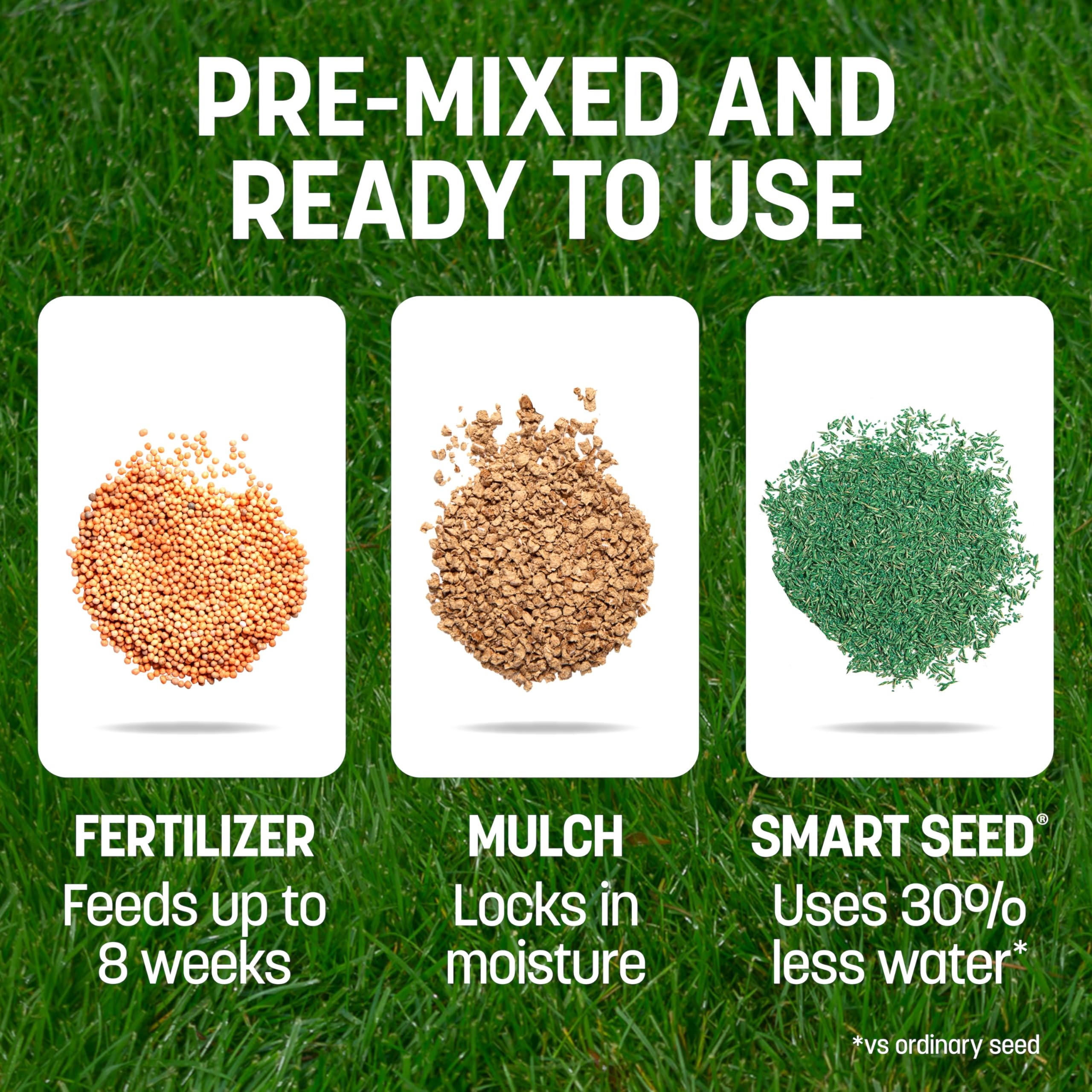 PRE-MIXED AND READY TO USE

FERTILIZER
Feeds up to 8 weeks

MULCH
Locks in moisture

SMART SEED®
Uses 30% less water*

*vs ordinary seed